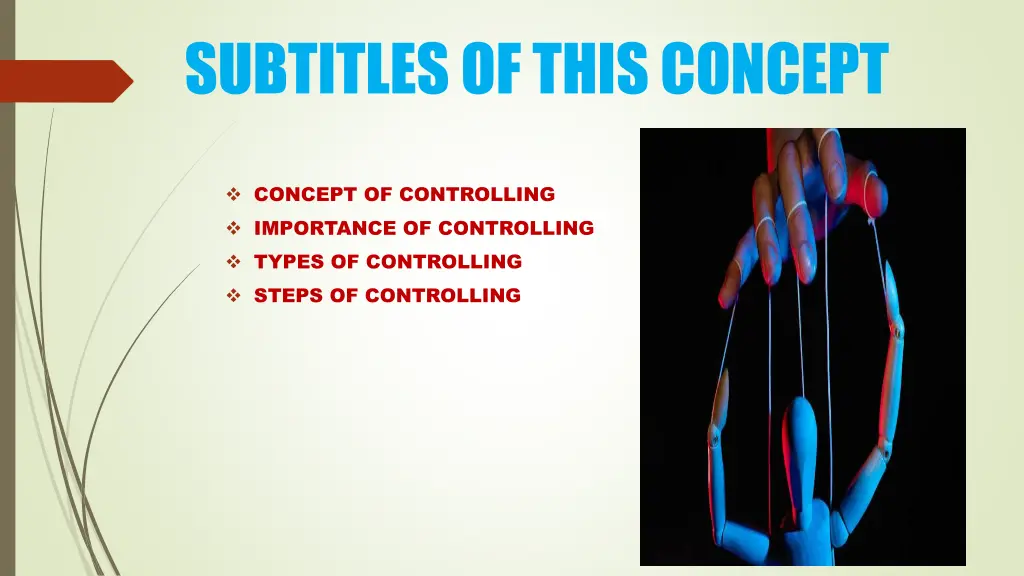 SUBTITLES OF THIS CONCEPT

❖ CONCEPT OF CONTROLLING
❖ IMPORTANCE OF CONTROLLING
❖ TYPES OF CONTROLLING
❖ STEPS OF CONTROLLING